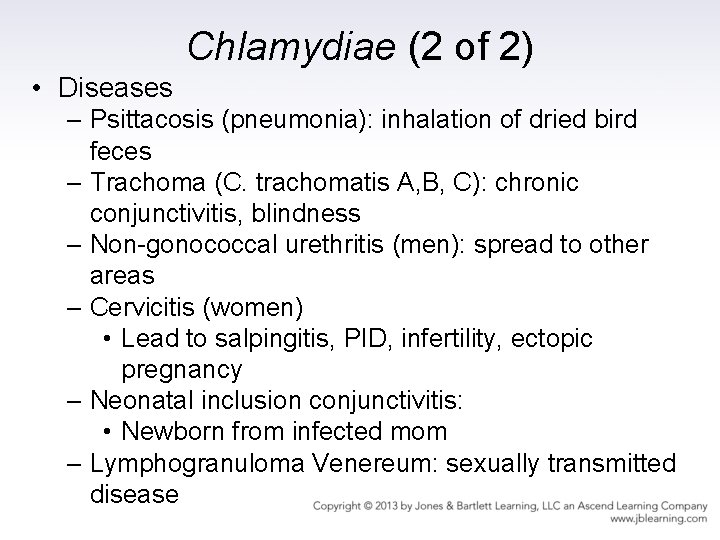 Chlamydiae (2 of 2)

• Diseases
 – Psittacosis (pneumonia): inhalation of dried bird feces
 – Trachoma (C. trachomatis A,B, C): chronic conjunctivitis, blindness
 – Non-gonococcal urethritis (men): spread to other areas
 – Cervicitis (women)
  • Lead to salpingitis, PID, infertility, ectopic pregnancy
 – Neonatal inclusion conjunctivitis:
  • Newborn from infected mom
 – Lymphogranuloma Venereum: sexually transmitted disease

Copyright © 2013 by Jones & Bartlett Learning, LLC an Ascend Learning Company
www.jblearning.com